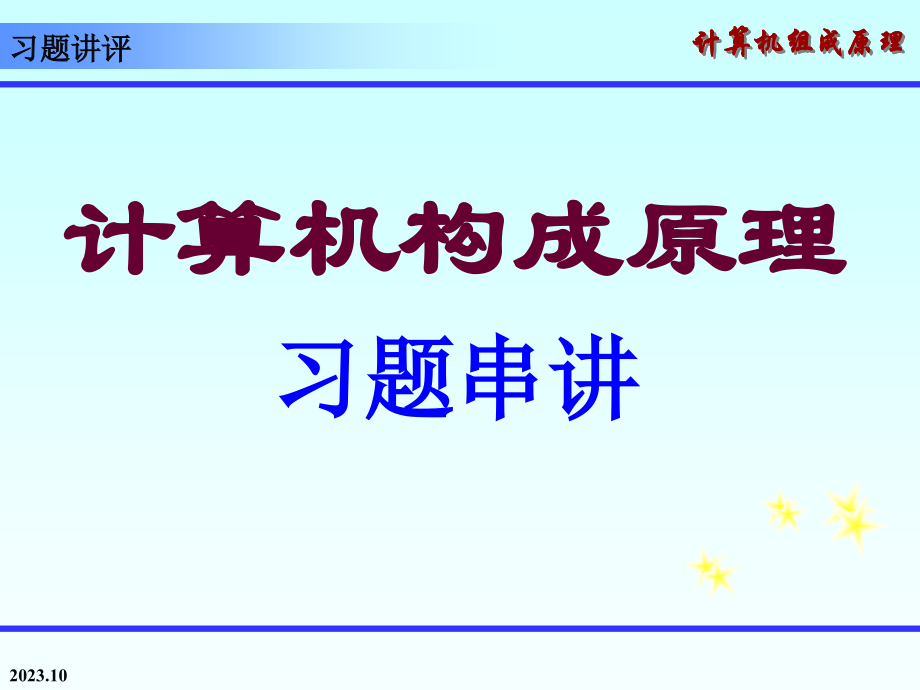 习题讲评

计算机组成原理

计算机构成原理

习题串讲

2023.10